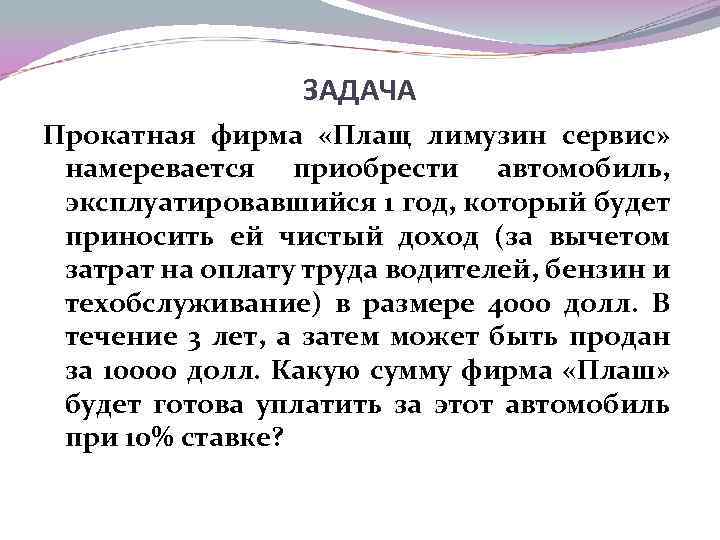 ЗАДАЧА

Прокатная фирма «Плащ лимузин сервис» намеревается приобрести автомобиль, эксплуатировавшийся 1 год, который будет приносить ей чистый доход (за вычетом затрат на оплату труда водителей, бензин и техобслуживание) в размере 4000 долл. В течение 3 лет, а затем может быть продан за 10000 долл. Какую сумму фирма «Плаш» будет готова уплатить за этот автомобиль при 10% ставке?